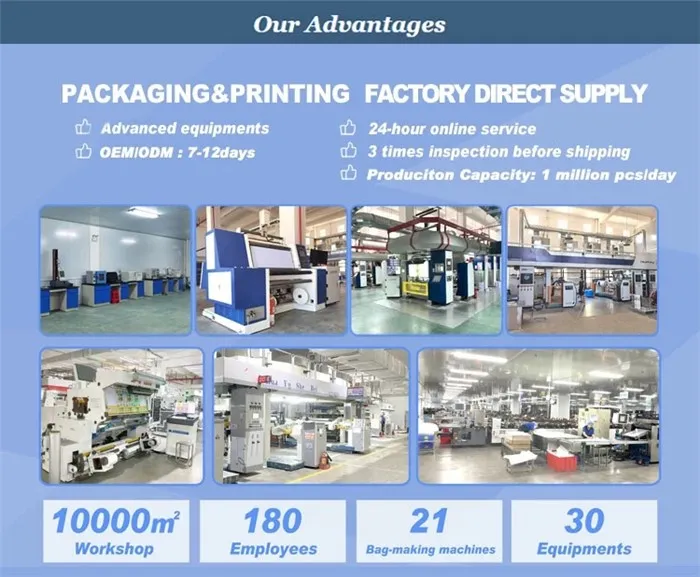 Our Advantages

PACKAGING&PRINTING FACTORY DIRECT SUPPLY

Advanced equipments
OEM/ODM : 7-12days

24-hour online service
3 times inspection before shipping
Produciton Capacity: 1 million pcs/day

$10000m^2$
Workshop

180
Employees

21
Bag-making machines

30
Equipments